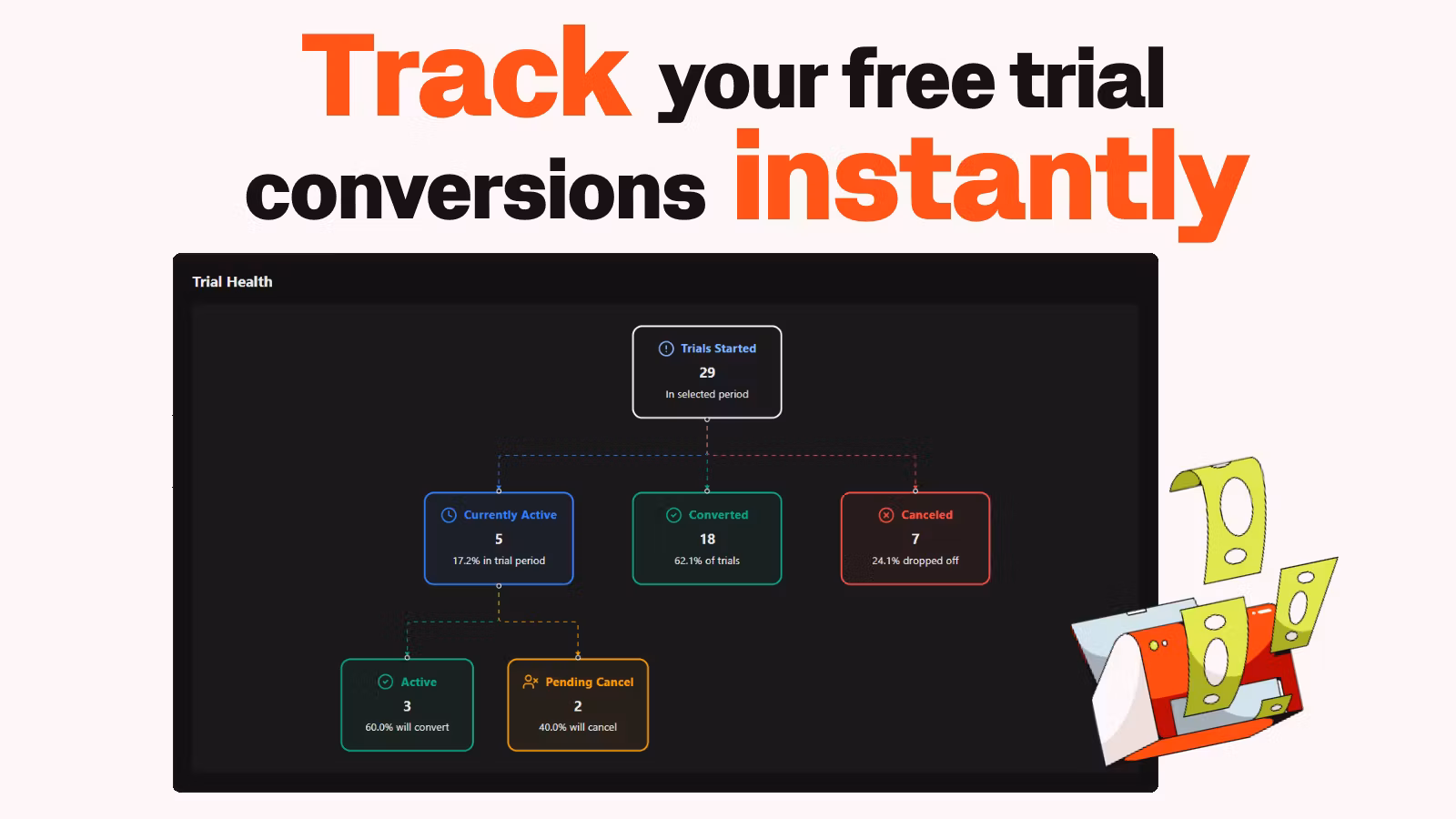 Track your free trial conversions instantly

Trial Health

Trials Started
29
In selected period

Currently Active
5
17.2% in trial period

Converted
18
62.1% of trials

Canceled
7
24.1% dropped off

Active
3
60.0% will convert

Pending Cancel
2
40.0% will cancel